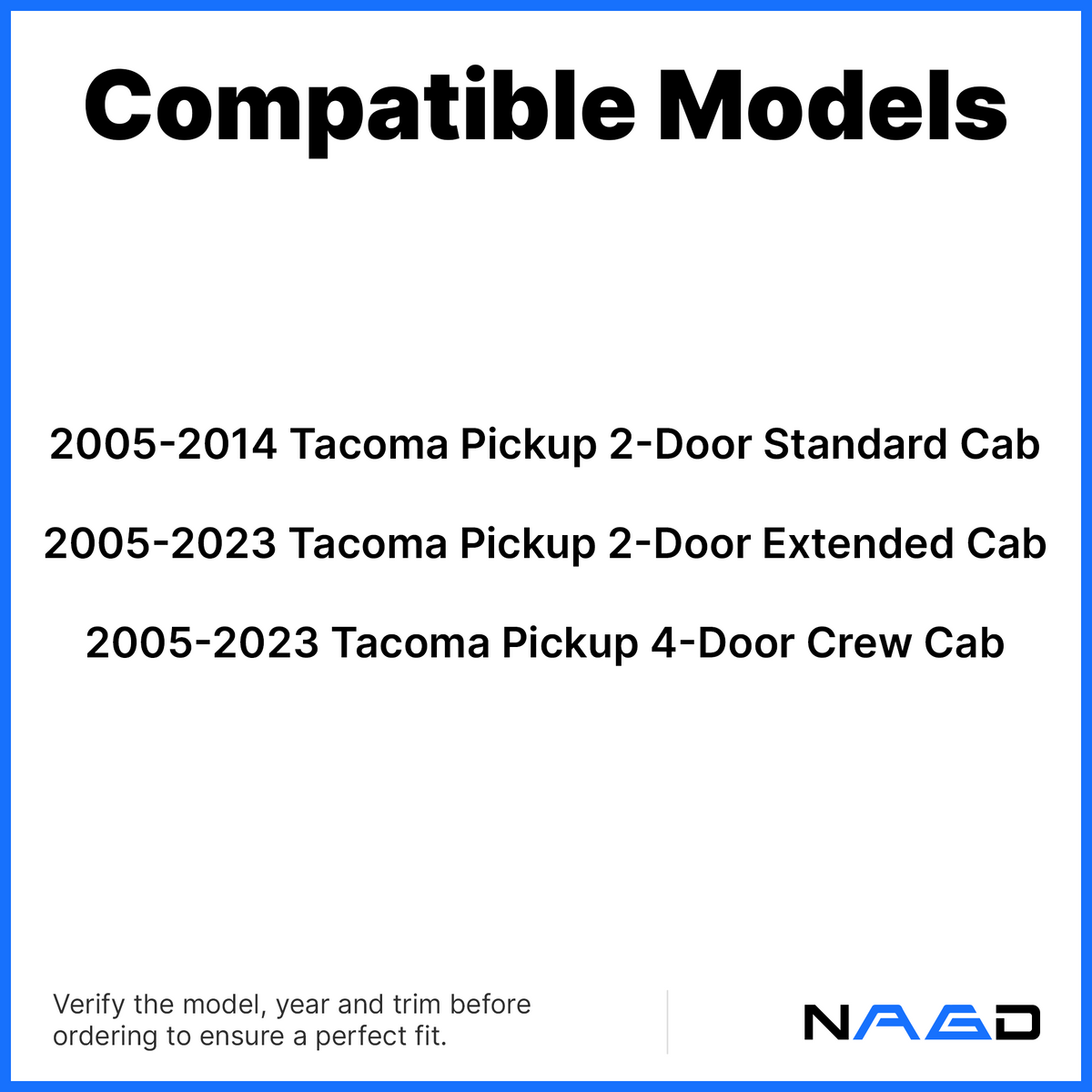 Compatible Models

2005-2014 Tacoma Pickup 2-Door Standard Cab

2005-2023 Tacoma Pickup 2-Door Extended Cab

2005-2023 Tacoma Pickup 4-Door Crew Cab

Verify the model, year and trim before ordering to ensure a perfect fit.

NAGD